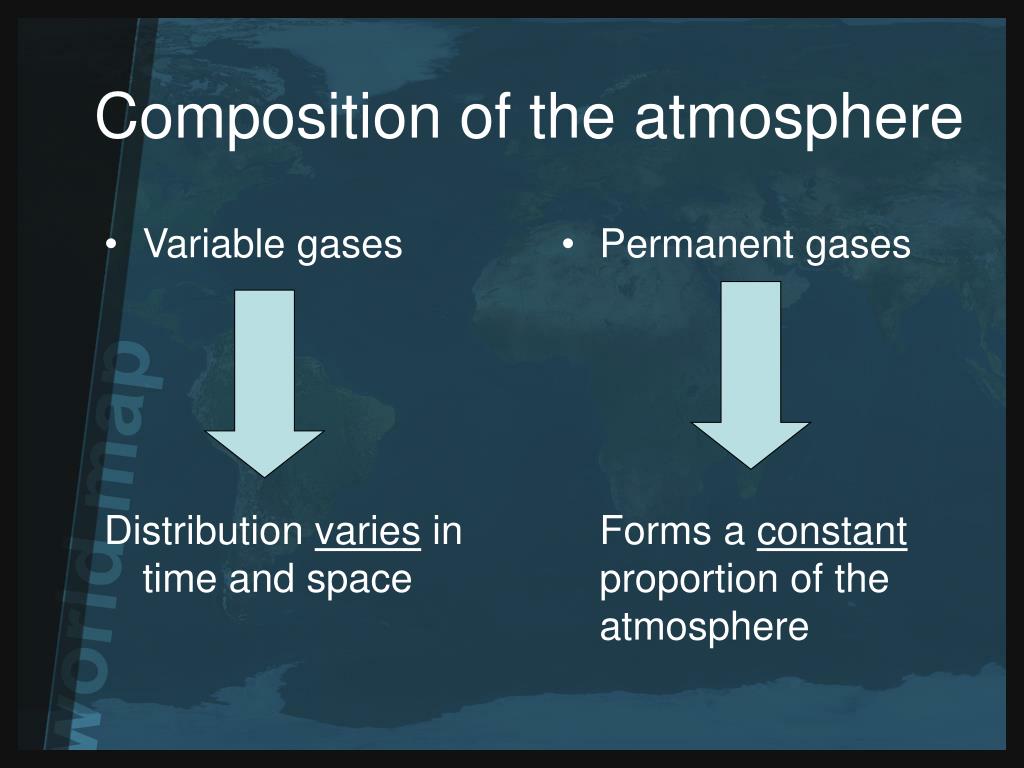 Composition of the atmosphere

• Variable gases

Distribution varies in time and space

• Permanent gases

Forms a constant proportion of the atmosphere

worldmap